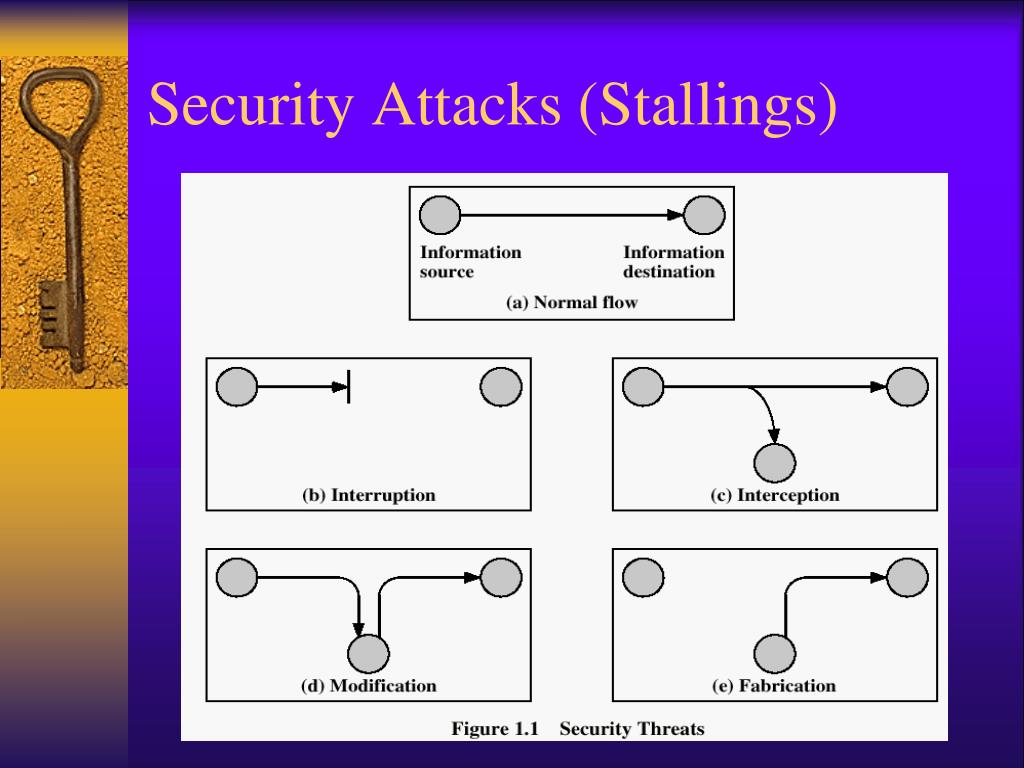 Security Attacks (Stallings)

Information source

Information destination

(a) Normal flow

(b) Interruption

(c) Interception

(d) Modification

(e) Fabrication

Figure 1.1 Security Threats